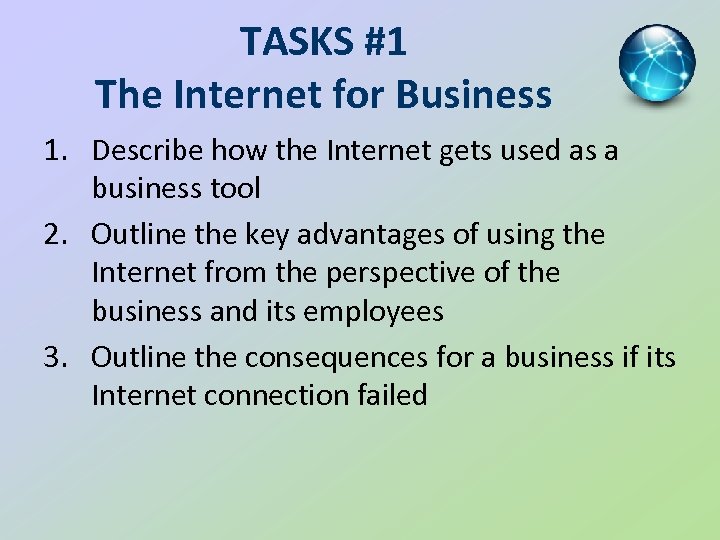 TASKS #1
The Internet for Business

1. Describe how the Internet gets used as a business tool
2. Outline the key advantages of using the Internet from the perspective of the business and its employees
3. Outline the consequences for a business if its Internet connection failed